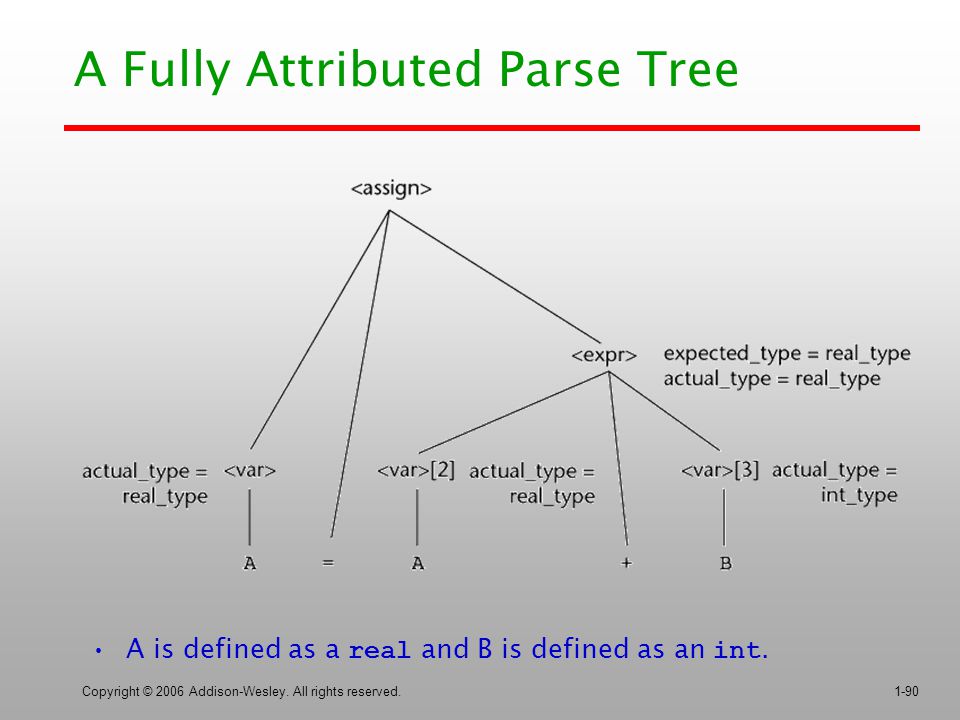 A Fully Attributed Parse Tree

<assign>

<expr> expected_type = real_type
actual_type = real_type

actual_type = real_type <var>

<var>[2] actual_type = real_type

<var>[3] actual_type = int_type

A = A + B

• A is defined as a real and B is defined as an int.

Copyright © 2006 Addison-Wesley. All rights reserved.

1-90